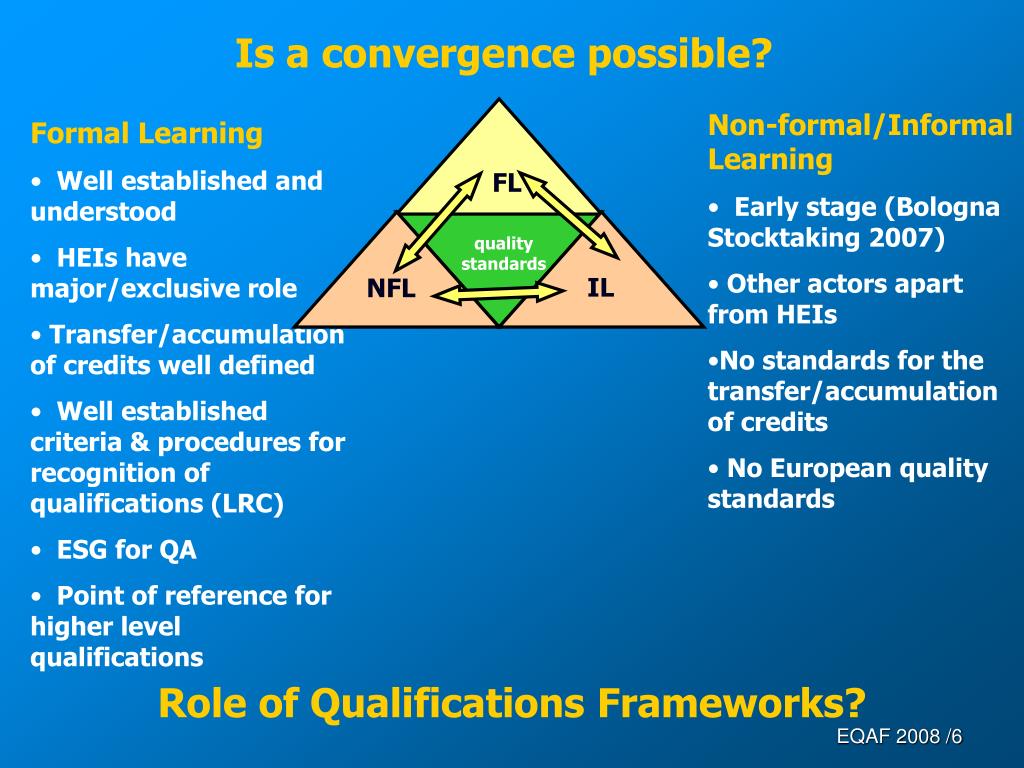 Is a convergence possible?

Formal Learning

• Well established and understood

• HEIs have major/exclusive role

• Transfer/accumulation of credits well defined

• Well established criteria & procedures for recognition of qualifications (LRC)

• ESG for QA

• Point of reference for higher level qualifications

FL

quality standards

NFL

IL

Non-formal/Informal Learning

• Early stage (Bologna Stocktaking 2007)

• Other actors apart from HEIs

•No standards for the transfer/accumulation of credits

• No European quality standards

Role of Qualifications Frameworks?

EQAF 2008 /6